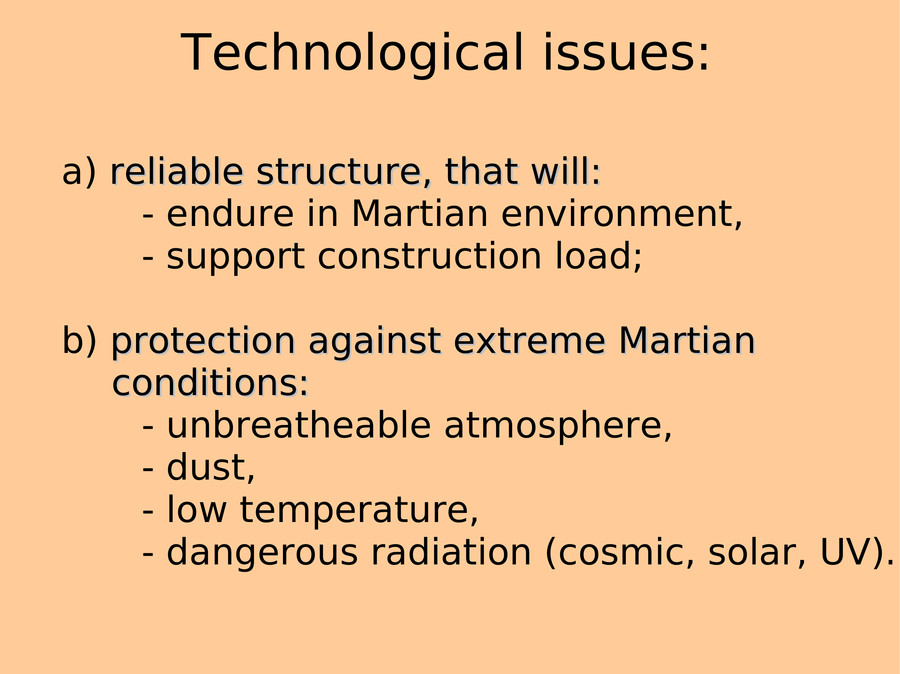 Technological issues:

a) reliable structure, that will:
- endure in Martian environment,
- support construction load;

b) protection against extreme Martian conditions:
- unbreatheable atmosphere,
- dust,
- low temperature,
- dangerous radiation (cosmic, solar, UV).